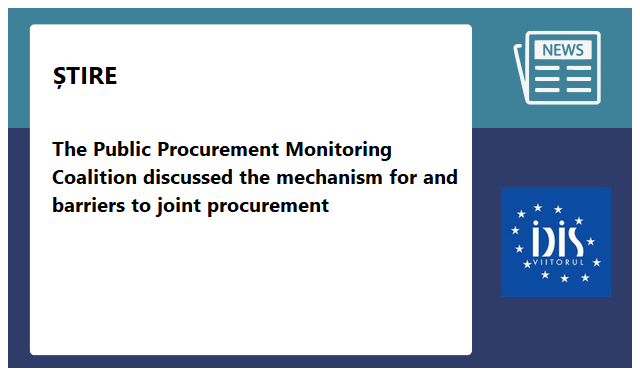 ȘTIRE

The Public Procurement Monitoring Coalition discussed the mechanism for and barriers to joint procurement

NEWS

IDIS
VIITORUL